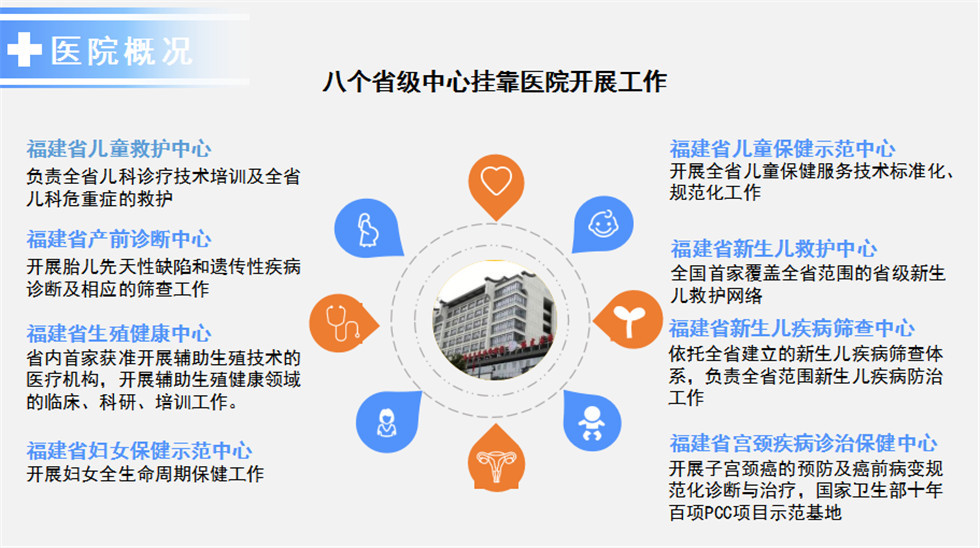 医院概况

八个省级中心挂靠医院开展工作

福建省儿童救护中心
负责全省儿科诊疗技术培训及全省儿科危重症的救护

福建省产前诊断中心
开展胎儿先天性缺陷和遗传性疾病诊断及相应的筛查工作

福建省生殖健康中心
省内首家获准开展辅助生殖技术的医疗机构，开展辅助生殖健康领域的临床、科研、培训工作。

福建省妇女保健示范中心
开展妇女全生命周期保健工作

福建省儿童保健示范中心
开展全省儿童保健服务技术标准化、规范化工作

福建省新生儿救护中心
全国首家覆盖全省范围的省级新生儿救护网络

福建省新生儿疾病筛查中心
依托全省建立的新生儿疾病筛查体系，负责全省范围新生儿疾病防治工作

福建省宫颈疾病诊治保健中心
开展子宫颈癌的预防及癌前病变规范化诊断与治疗，国家卫生部十年百项PCC项目示范基地